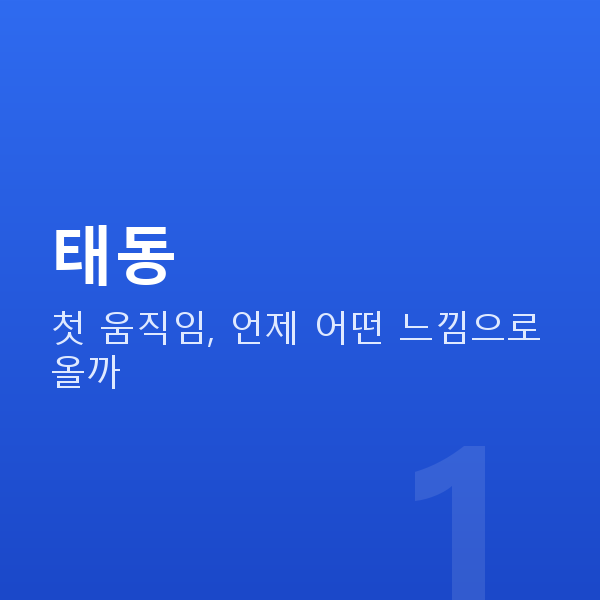 태동

첫 움직임, 언제 어떤 느낌으로 올까

1